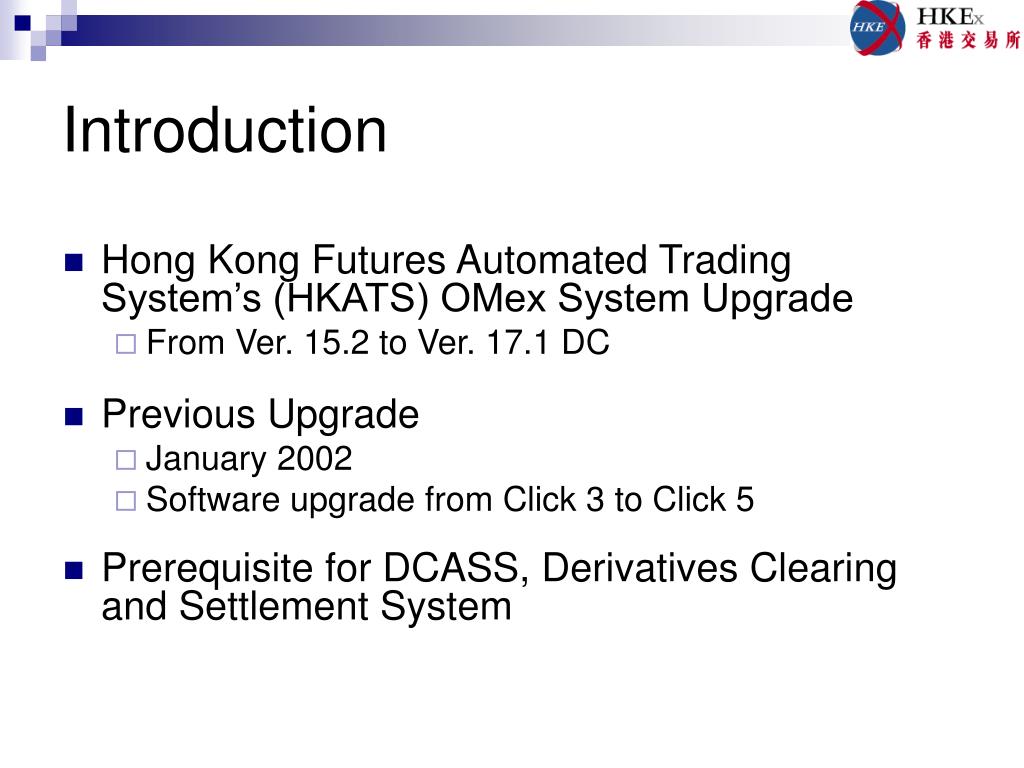 HKE HKEx 香港交易所

Introduction

Hong Kong Futures Automated Trading System's (HKATS) OMex System Upgrade
From Ver. 15.2 to Ver. 17.1 DC

Previous Upgrade
January 2002
Software upgrade from Click 3 to Click 5

Prerequisite for DCASS, Derivatives Clearing and Settlement System